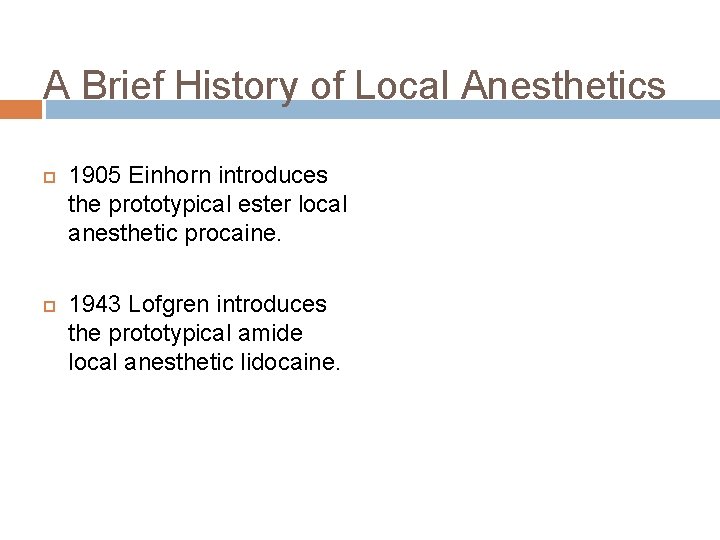 A Brief History of Local Anesthetics

1905 Einhorn introduces the prototypical ester local anesthetic procaine.

1943 Lofgren introduces the prototypical amide local anesthetic lidocaine.